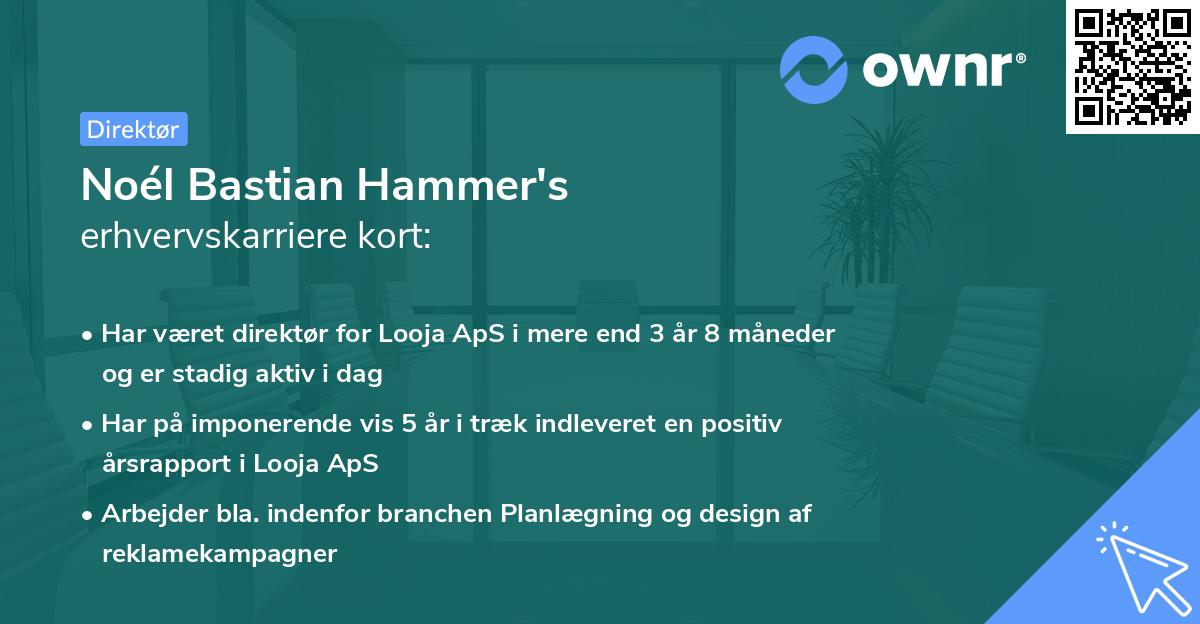 ownr®

Direktør

Noél Bastian Hammer's
erhvervskarriere kort:

• Har været direktør for Looja ApS i mere end 3 år 8 måneder og er stadig aktiv i dag
• Har på imponerende vis 5 år i træk indleveret en positiv årsrapport i Looja ApS
• Arbejder bla. indenfor branchen Planlægning og design af reklamekampagner